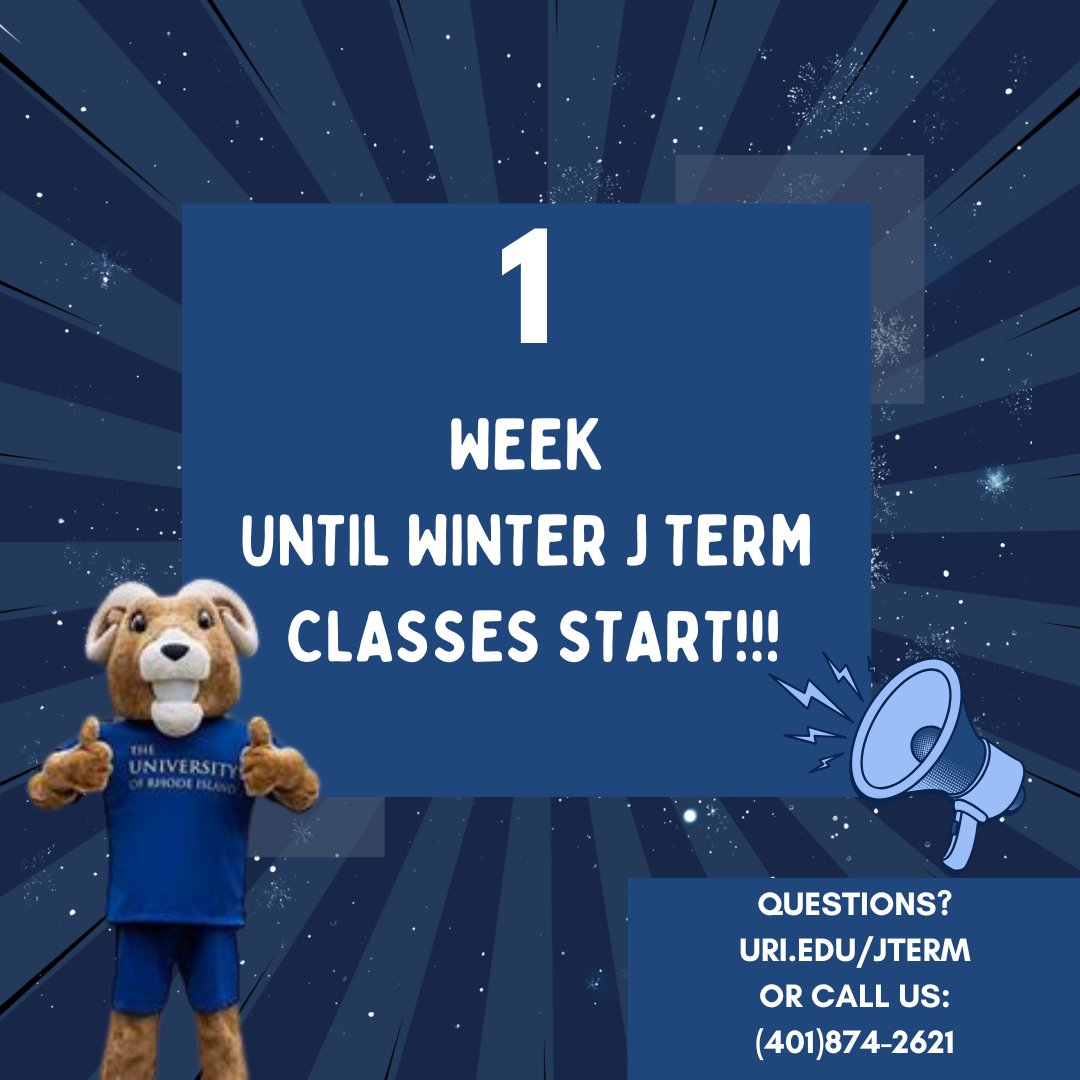 1

WEEK
UNTIL WINTER J TERM
CLASSES START!!!

THE
UNIVERSITY
OF RHODE ISLAND

QUESTIONS?
URI.EDU/JTERM
OR CALL US:
(401)874-2621